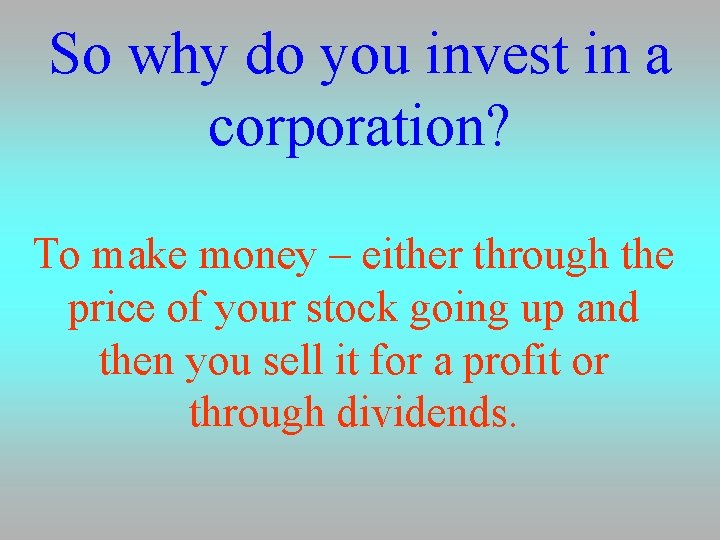 So why do you invest in a corporation?

To make money – either through the price of your stock going up and then you sell it for a profit or through dividends.